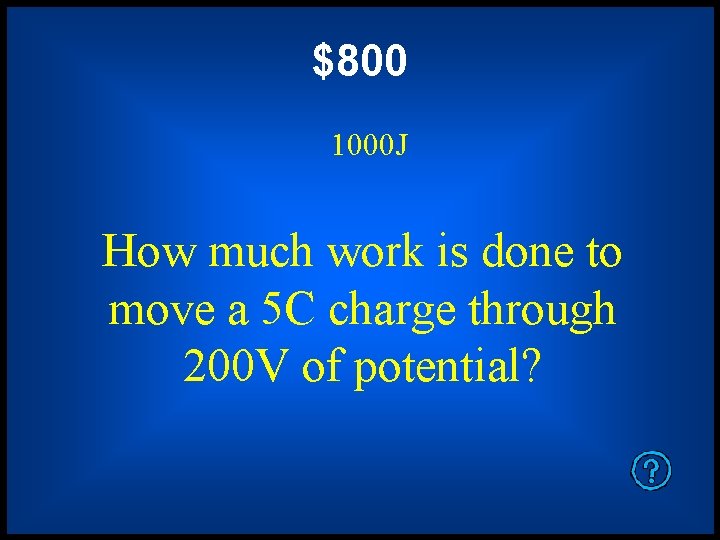 $800

1000J

How much work is done to move a 5C charge through 200V of potential?

?